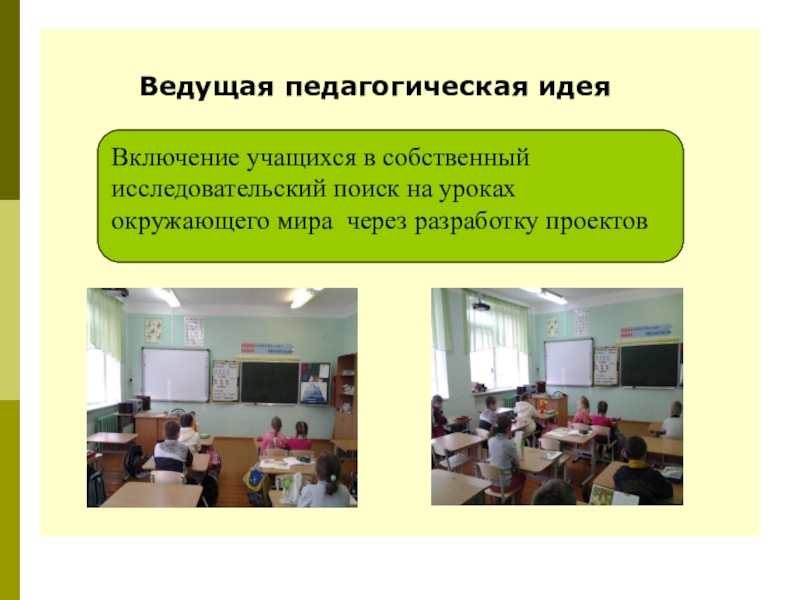 Ведущая педагогическая идея

Включение учащихся в собственный исследовательский поиск на уроках окружающего мира  через разработку проектов